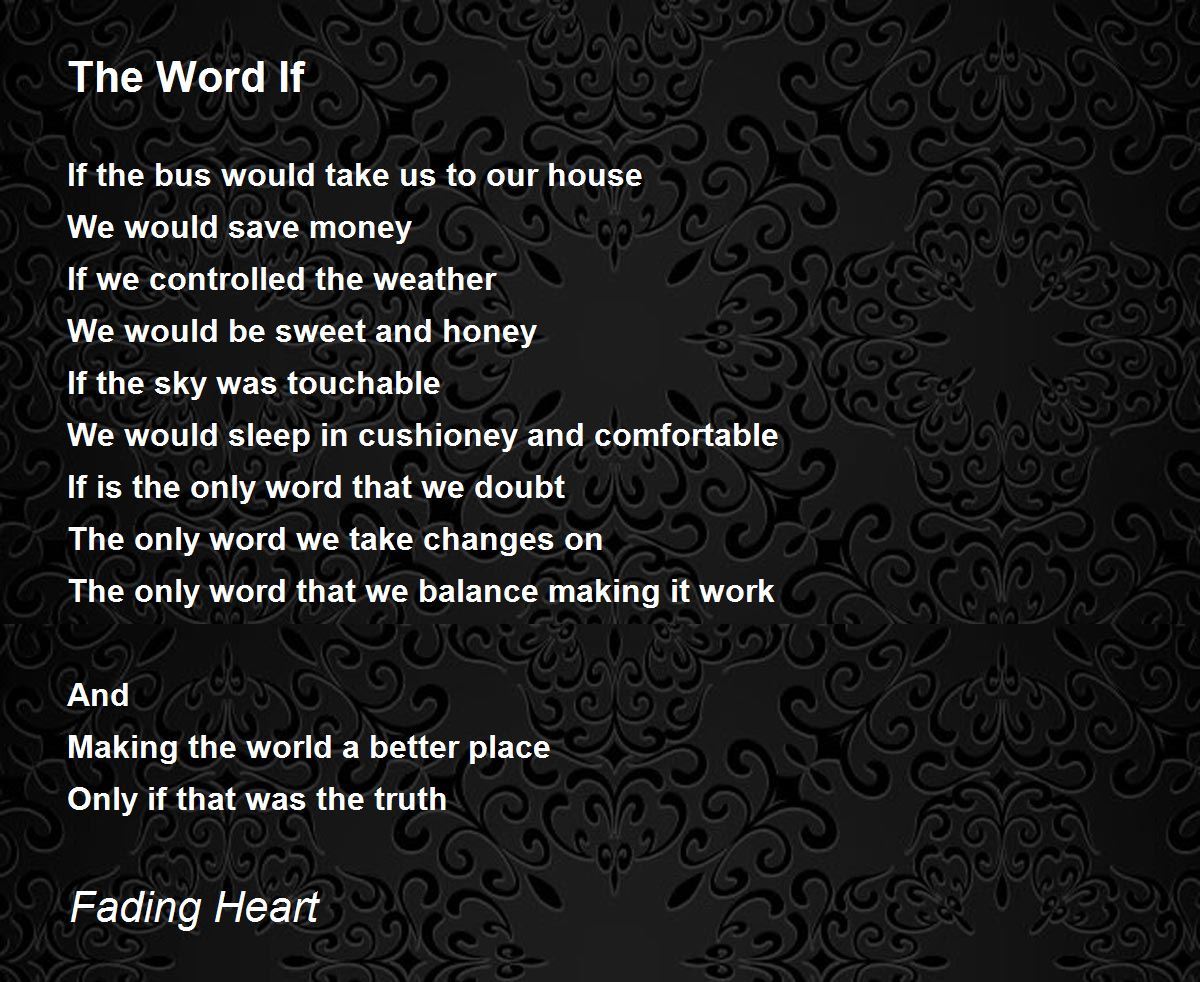 The Word If

If the bus would take us to our house
We would save money
If we controlled the weather
We would be sweet and honey
If the sky was touchable
We would sleep in cushioney and comfortable
If is the only word that we doubt
The only word we take changes on
The only word that we balance making it work

And
Making the world a better place
Only if that was the truth

Fading Heart